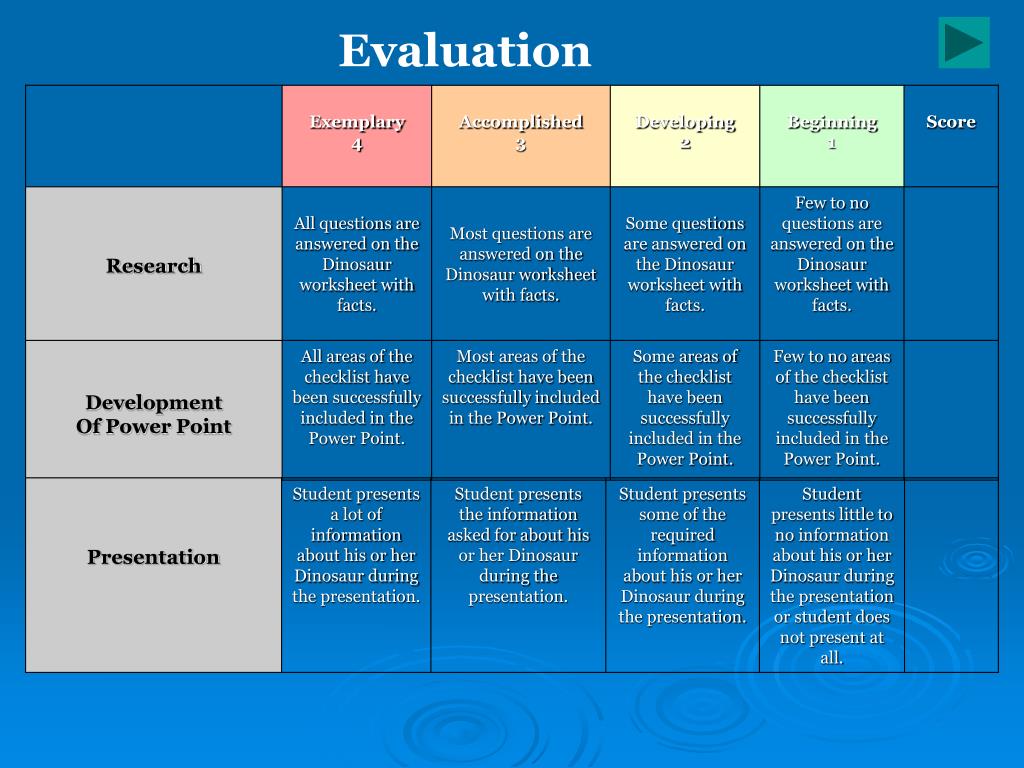 Evaluation

| | Exemplary 4 | Accomplished 3 | Developing 2 | Beginning 1 | Score |
|---|---|---|---|---|---|
| Research | All questions are answered on the Dinosaur worksheet with facts. | Most questions are answered on the Dinosaur worksheet with facts. | Some questions are answered on the Dinosaur worksheet with facts. | Few to no questions are answered on the Dinosaur worksheet with facts. | |
| Development Of Power Point | All areas of the checklist have been successfully included in the Power Point. | Most areas of the checklist have been successfully included in the Power Point. | Some areas of the checklist have been successfully included in the Power Point. | Few to no areas of the checklist have been successfully included in the Power Point. | |
| Presentation | Student presents a lot of information about his or her Dinosaur during the presentation. | Student presents the information asked for about his or her Dinosaur during the presentation. | Student presents some of the required information about his or her Dinosaur during the presentation. | Student presents little to no information about his or her Dinosaur during the presentation or student does not present at all. | |